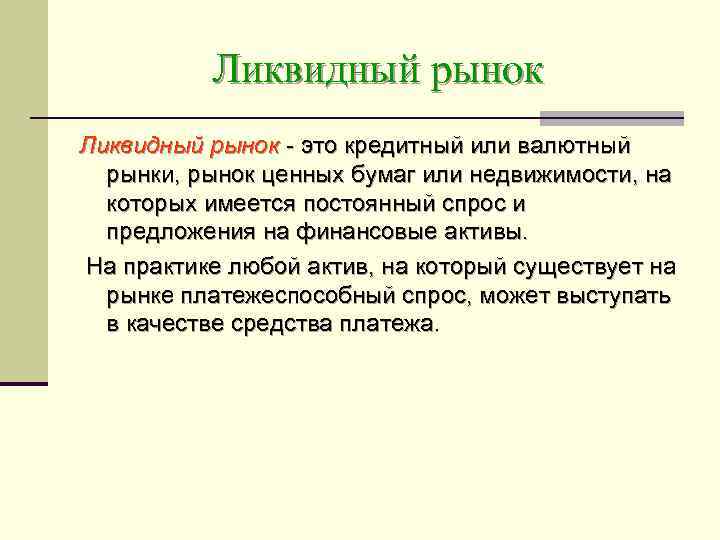 Ликвидный рынок

Ликвидный рынок - это кредитный или валютный рынки, рынок ценных бумаг или недвижимости, на которых имеется постоянный спрос и предложения на финансовые активы.

На практике любой актив, на который существует на рынке платежеспособный спрос, может выступать в качестве средства платежа.